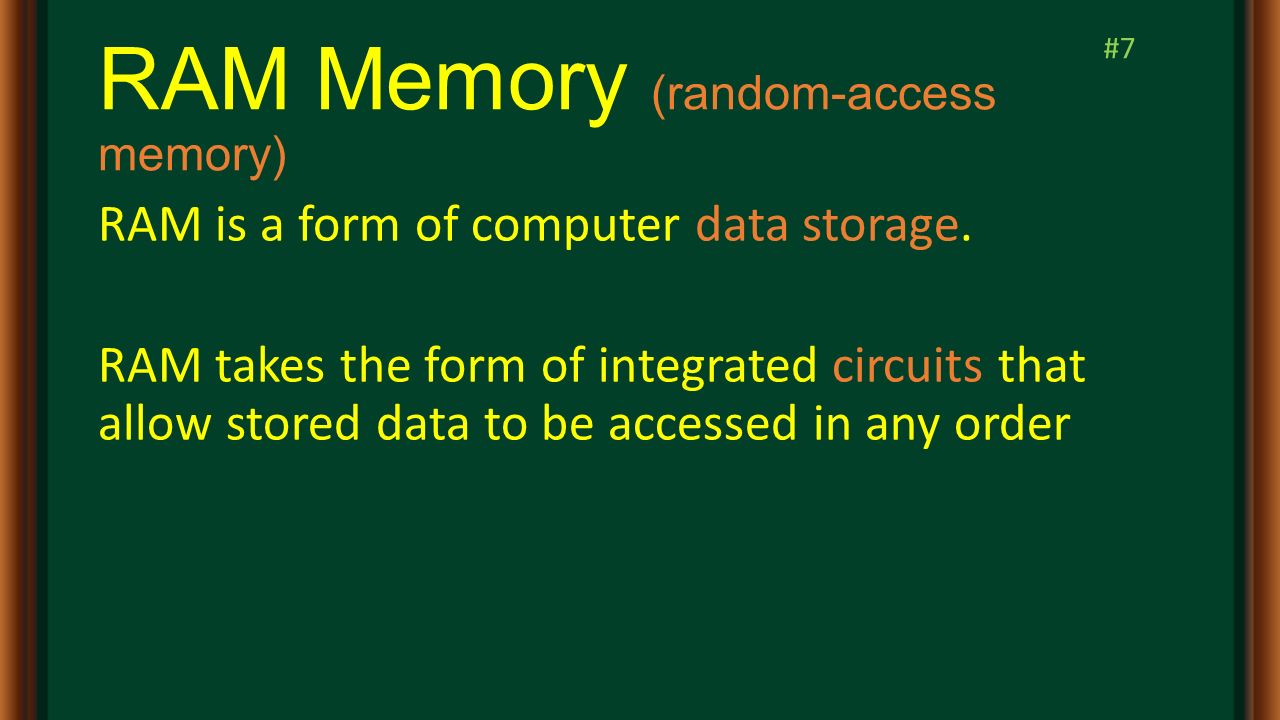 RAM Memory (random-access memory)

#7

RAM is a form of computer data storage.

RAM takes the form of integrated circuits that allow stored data to be accessed in any order